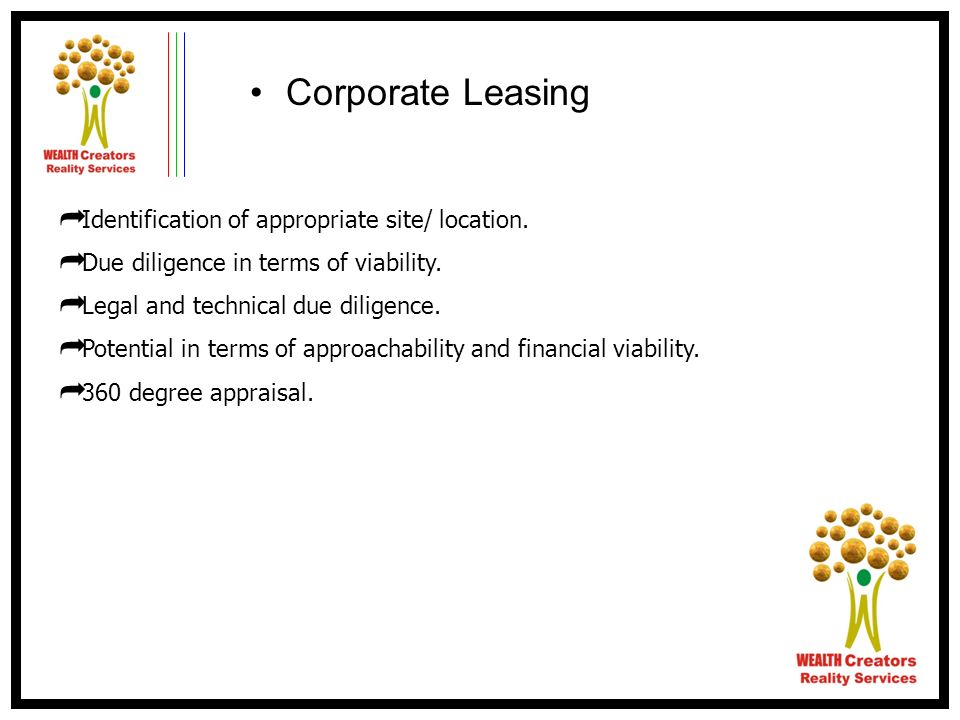 WEALTH Creators
Reality Services

• Corporate Leasing

➦Identification of appropriate site/ location.

➦Due diligence in terms of viability.

➦Legal and technical due diligence.

➦Potential in terms of approachability and financial viability.

➦360 degree appraisal.

WEALTH Creators
Reality Services